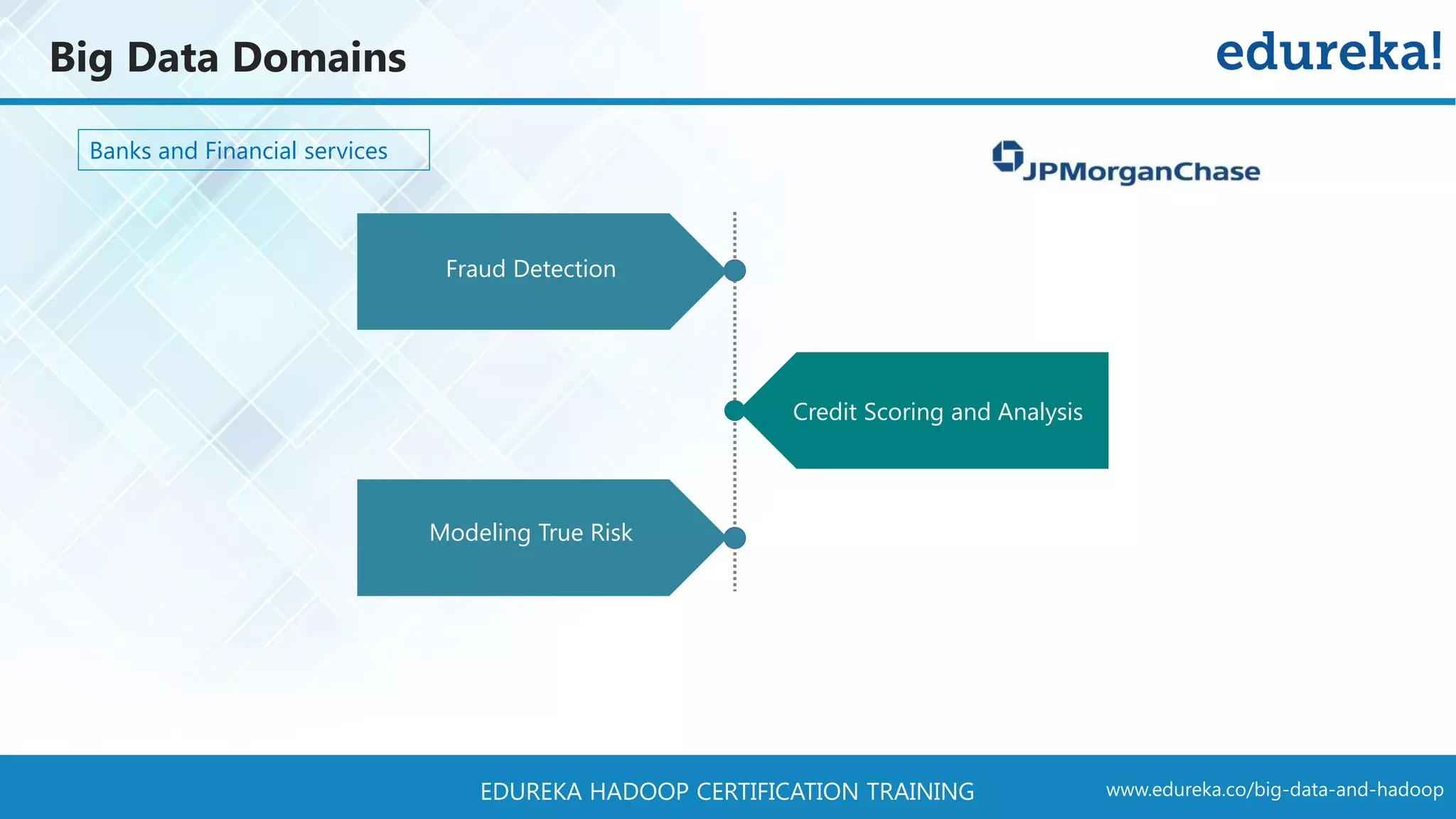 Big Data Domains

edureka!

Banks and Financial services

JPMorganChase

Fraud Detection

Credit Scoring and Analysis

Modeling True Risk

EDUREKA HADOOP CERTIFICATION TRAINING

www.edureka.co/big-data-and-hadoop